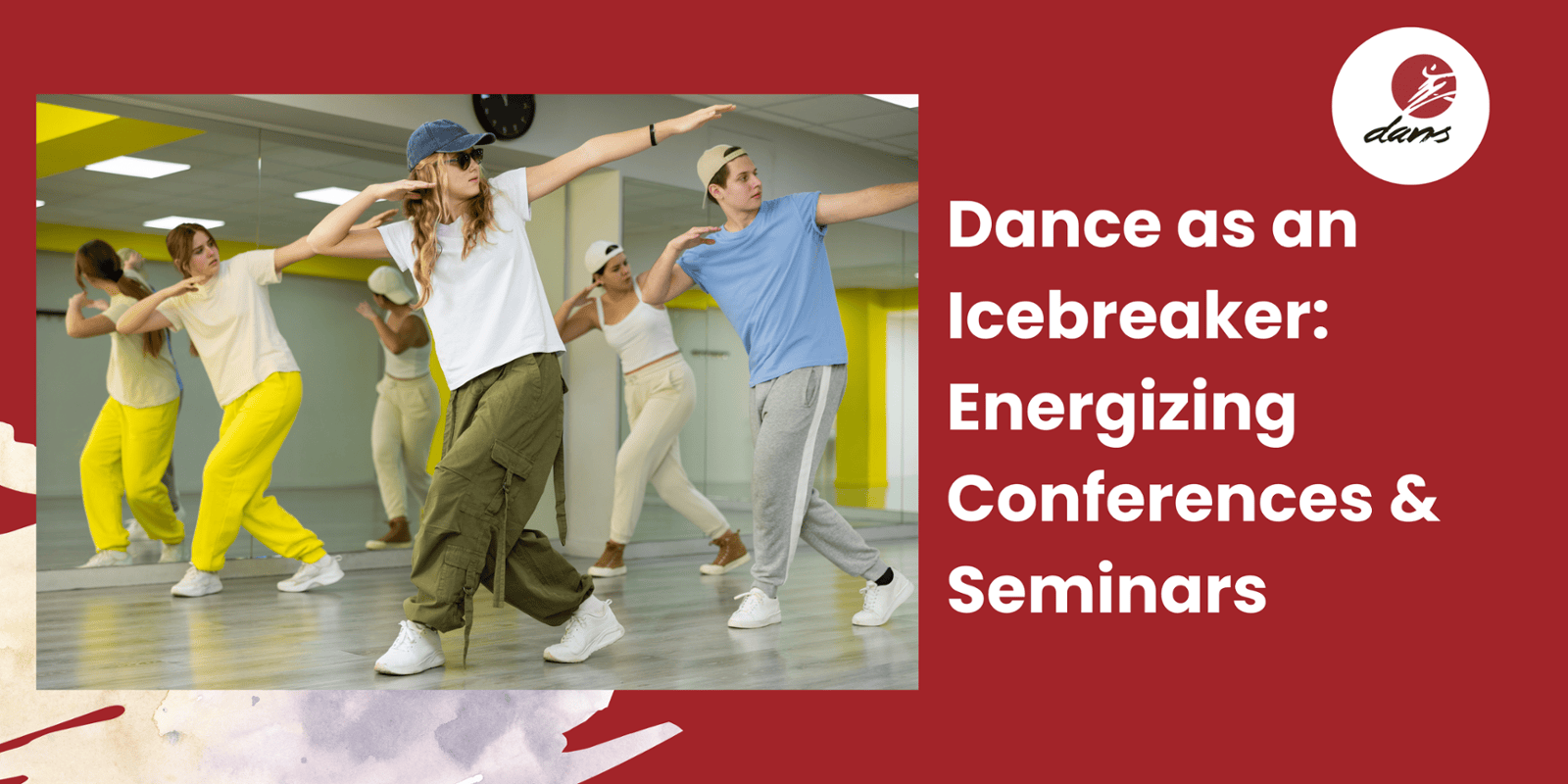 dans

Dance as an Icebreaker: Energizing Conferences & Seminars